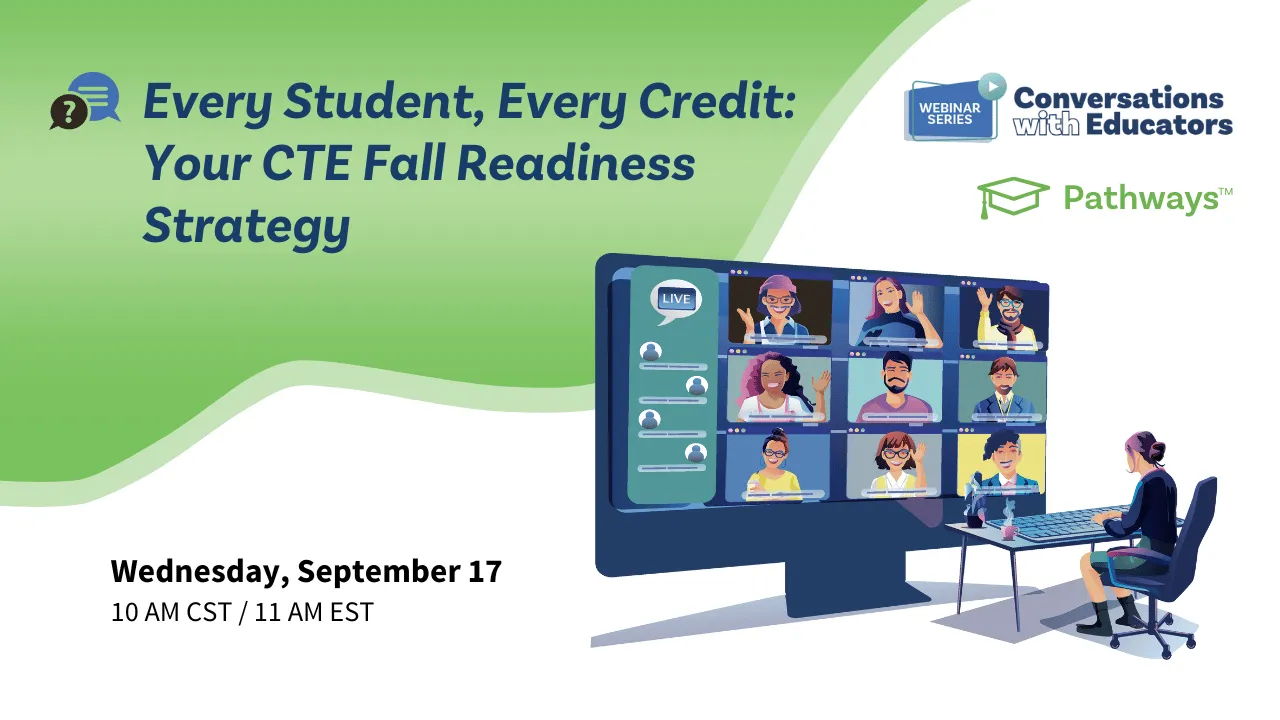 Every Student, Every Credit: Your CTE Fall Readiness Strategy

WEBINAR SERIES

Conversations with Educators

Pathways™

LIVE

Wednesday, September 17

10 AM CST / 11 AM EST